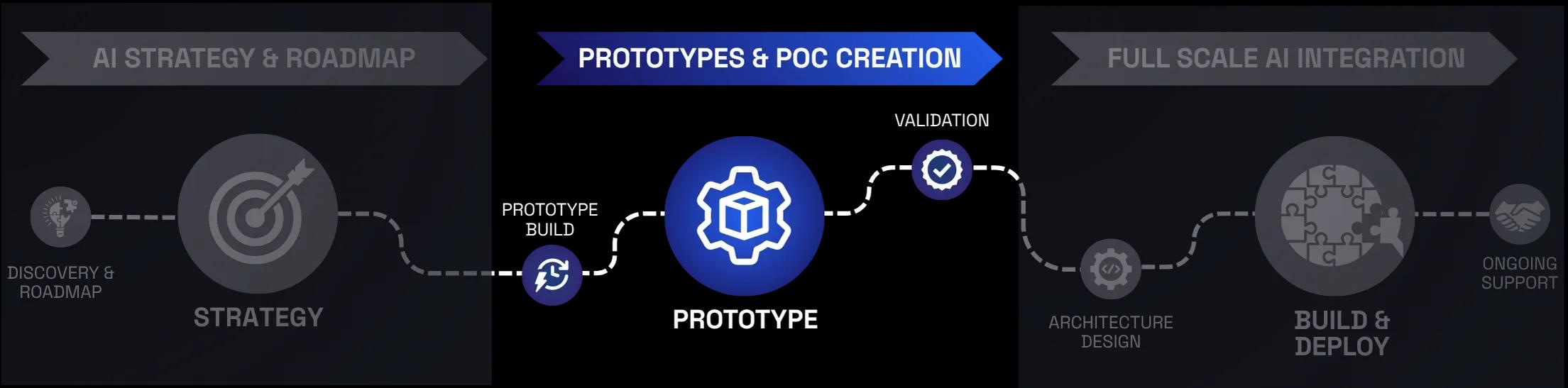 AI STRATEGY & ROADMAP

DISCOVERY & ROADMAP

STRATEGY

PROTOTYPES & POC CREATION

PROTOTYPE BUILD

PROTOTYPE

VALIDATION

FULL SCALE AI INTEGRATION

ARCHITECTURE DESIGN

BUILD & DEPLOY

ONGOING SUPPORT